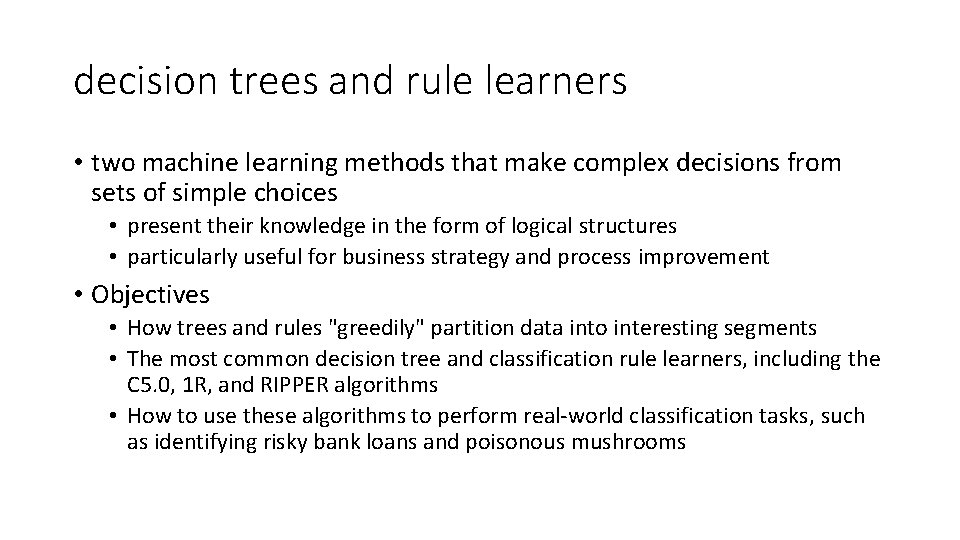 decision trees and rule learners

• two machine learning methods that make complex decisions from sets of simple choices
  • present their knowledge in the form of logical structures
  • particularly useful for business strategy and process improvement

• Objectives
  • How trees and rules "greedily" partition data into interesting segments
  • The most common decision tree and classification rule learners, including the C5.0, 1R, and RIPPER algorithms
  • How to use these algorithms to perform real-world classification tasks, such as identifying risky bank loans and poisonous mushrooms